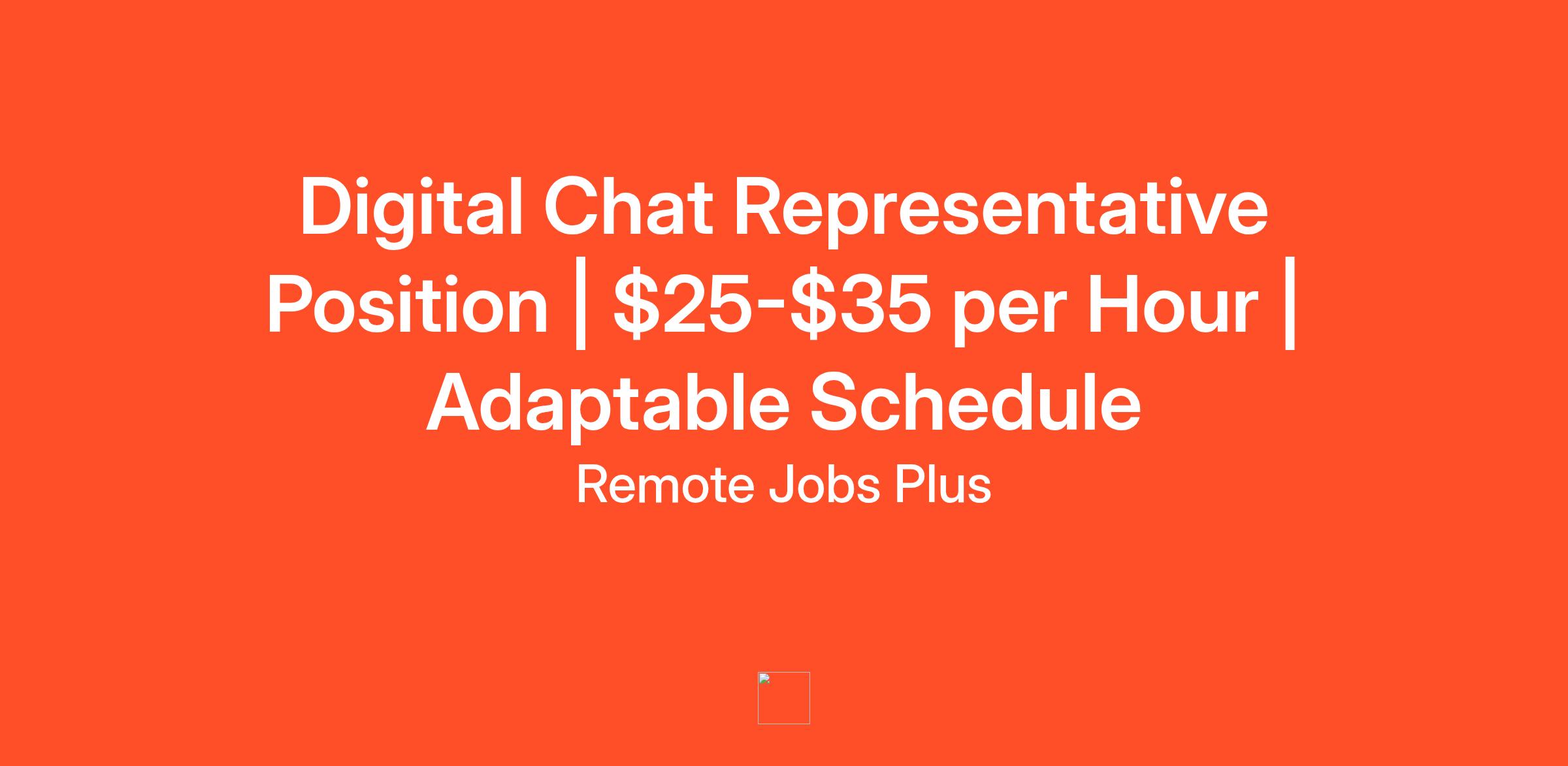 Digital Chat Representative Position | \$25-\$35 per Hour | Adaptable Schedule

Remote Jobs Plus